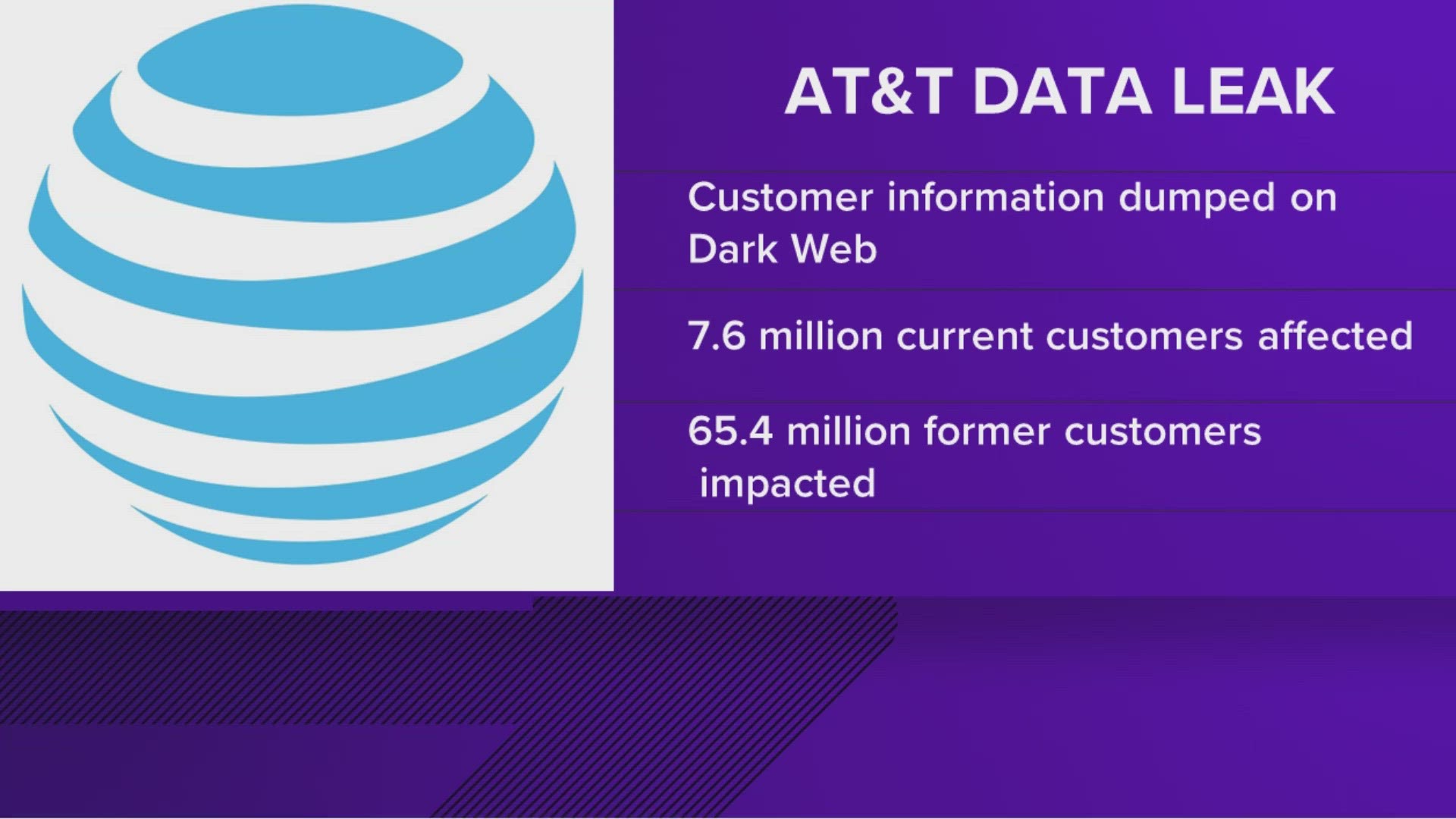 AT&T DATA LEAK

Customer information dumped on Dark Web

7.6 million current customers affected

65.4 million former customers impacted